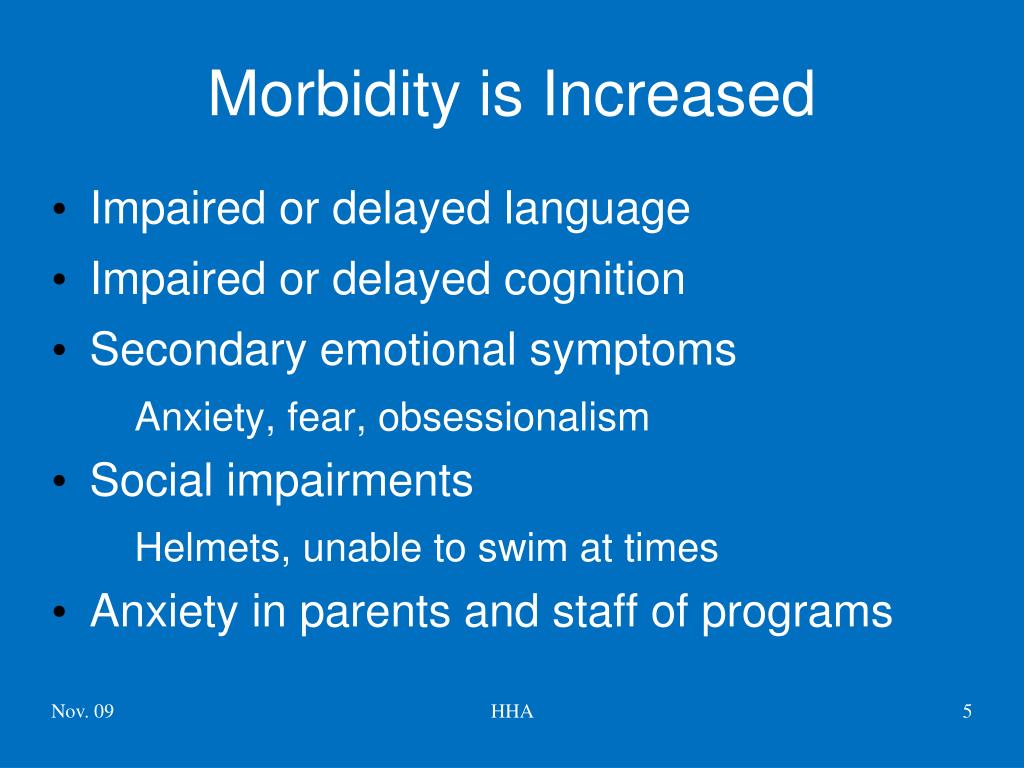 Morbidity is Increased

• Impaired or delayed language
• Impaired or delayed cognition
• Secondary emotional symptoms
Anxiety, fear, obsessionalism
• Social impairments
Helmets, unable to swim at times
• Anxiety in parents and staff of programs

Nov. 09
HHA
5